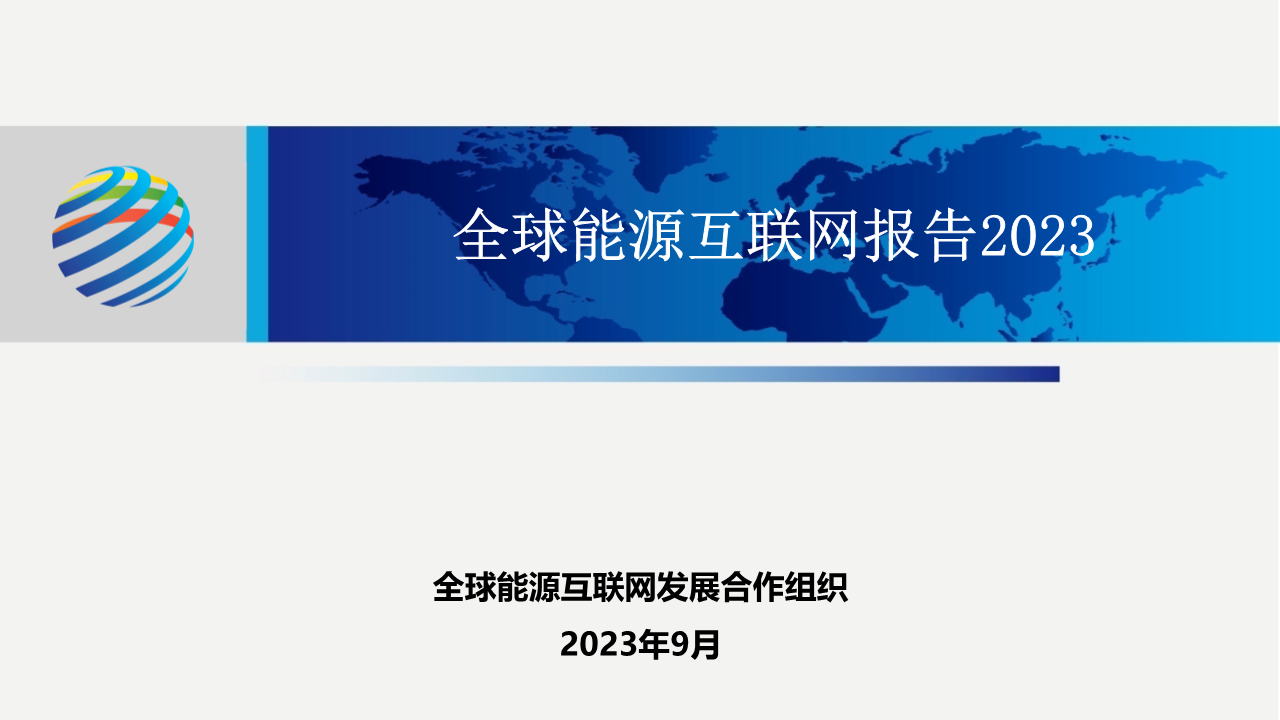 全球能源互联网报告2023

全球能源互联网发展合作组织

2023年9月